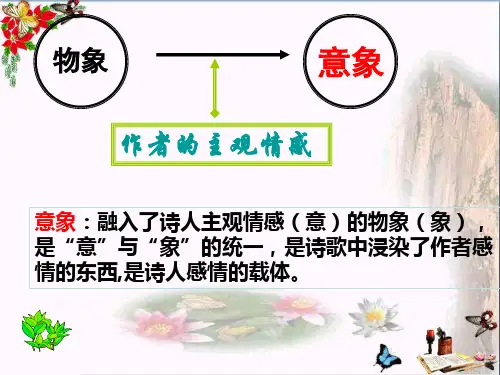 物象

意象

作者的主观情感

意象：融入了诗人主观情感（意）的物象（象），是“意”与“象”的统一，是诗歌中浸染了作者感情的东西,是诗人感情的载体。